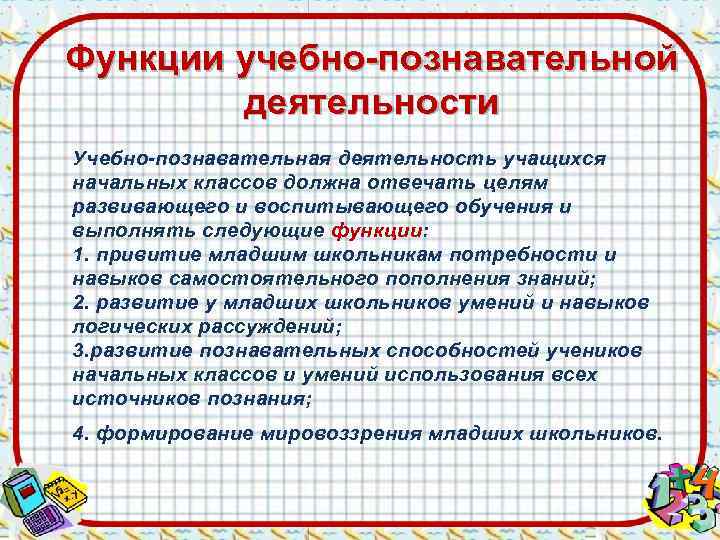 Функции учебно-познавательной деятельности

Учебно-познавательная деятельность учащихся начальных классов должна отвечать целям развивающего и воспитывающего обучения и выполнять следующие функции:
1. привитие младшим школьникам потребности и навыков самостоятельного пополнения знаний;
2. развитие у младших школьников умений и навыков логических рассуждений;
3.развитие познавательных способностей учеников начальных классов и умений использования всех источников познания;

4. формирование мировоззрения младших школьников.